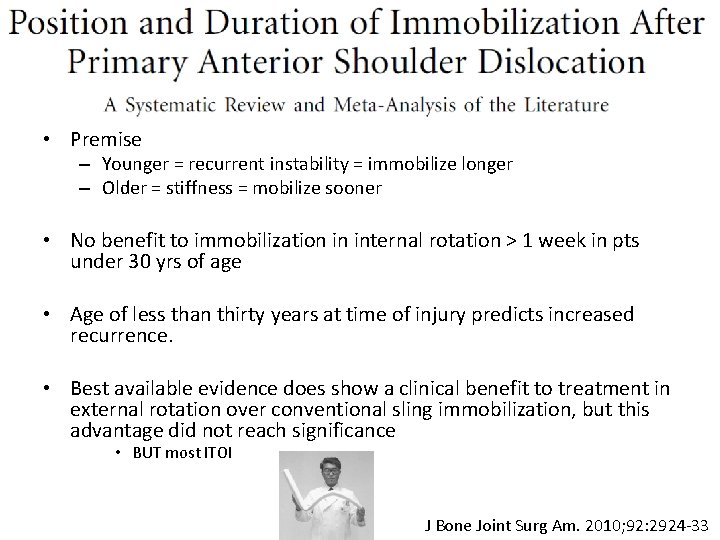 Position and Duration of Immobilization After Primary Anterior Shoulder Dislocation

A Systematic Review and Meta-Analysis of the Literature

• Premise
– Younger = recurrent instability = immobilize longer
– Older = stiffness = mobilize sooner

• No benefit to immobilization in internal rotation > 1 week in pts under 30 yrs of age

• Age of less than thirty years at time of injury predicts increased recurrence.

• Best available evidence does show a clinical benefit to treatment in external rotation over conventional sling immobilization, but this advantage did not reach significance
• BUT most ITOI

J Bone Joint Surg Am. 2010;92:2924-33